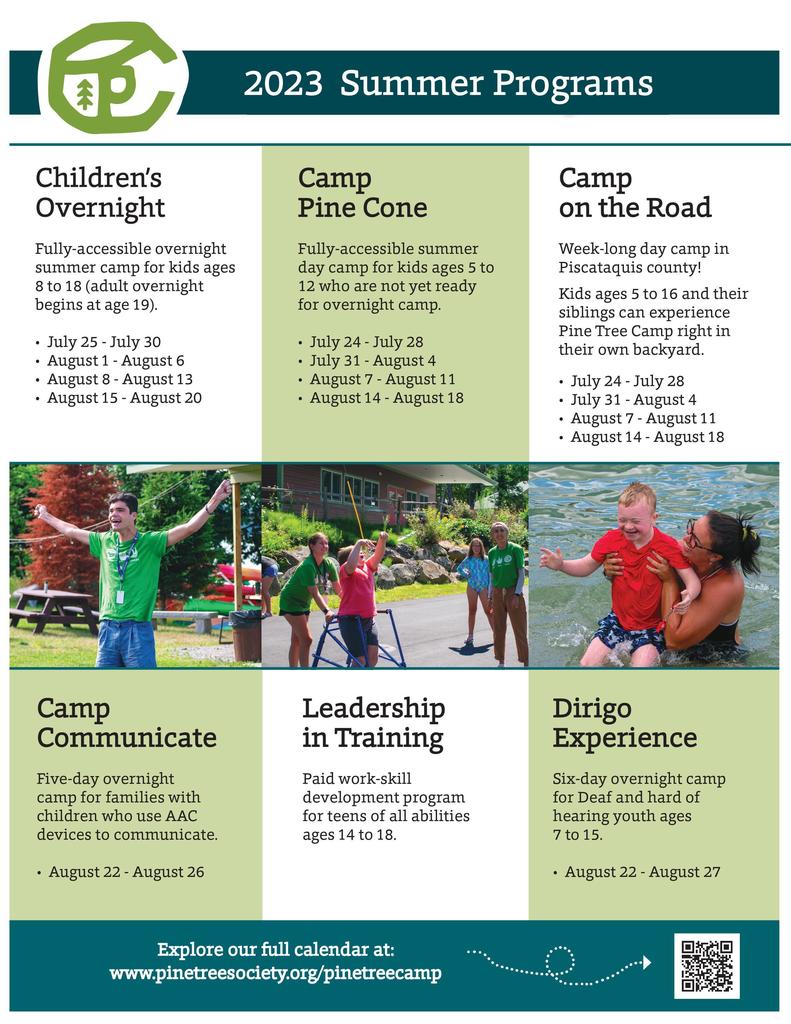 2023 Summer Programs

Children's Overnight

Fully-accessible overnight summer camp for kids ages 8 to 18 (adult overnight begins at age 19).

• July 25 - July 30
• August 1 - August 6
• August 8 - August 13
• August 15 - August 20

Camp Pine Cone

Fully-accessible summer day camp for kids ages 5 to 12 who are not yet ready for overnight camp.

• July 24 - July 28
• July 31 - August 4
• August 7 - August 11
• August 14 - August 18

Camp on the Road

Week-long day camp in Piscataquis county!

Kids ages 5 to 16 and their siblings can experience Pine Tree Camp right in their own backyard.

• July 24 - July 28
• July 31 - August 4
• August 7 - August 11
• August 14 - August 18

Camp Communicate

Five-day overnight camp for families with children who use AAC devices to communicate.

• August 22 - August 26

Leadership in Training

Paid work-skill development program for teens of all abilities ages 14 to 18.

Dirigo Experience

Six-day overnight camp for Deaf and hard of hearing youth ages 7 to 15.

• August 22 - August 27

Explore our full calendar at:
www.pinetreesociety.org/pinetreecamp